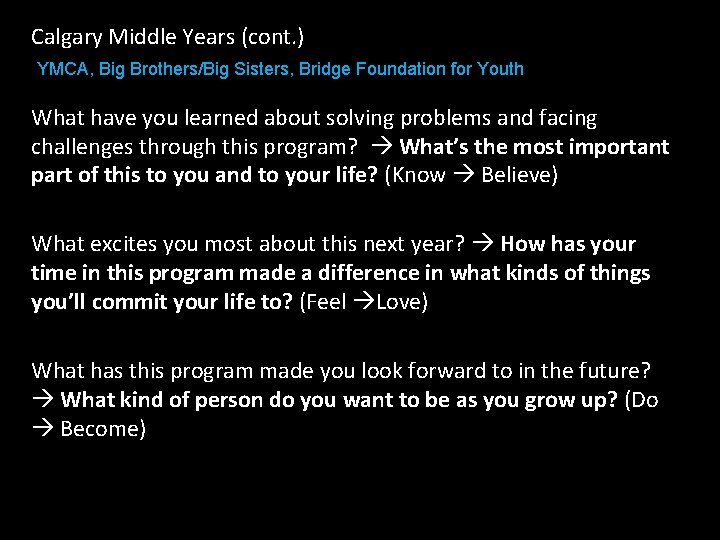 Calgary Middle Years (cont.)

YMCA, Big Brothers/Big Sisters, Bridge Foundation for Youth

What have you learned about solving problems and facing challenges through this program? → What's the most important part of this to you and to your life? (Know → Believe)

What excites you most about this next year? → How has your time in this program made a difference in what kinds of things you'll commit your life to? (Feel →Love)

What has this program made you look forward to in the future? → What kind of person do you want to be as you grow up? (Do → Become)